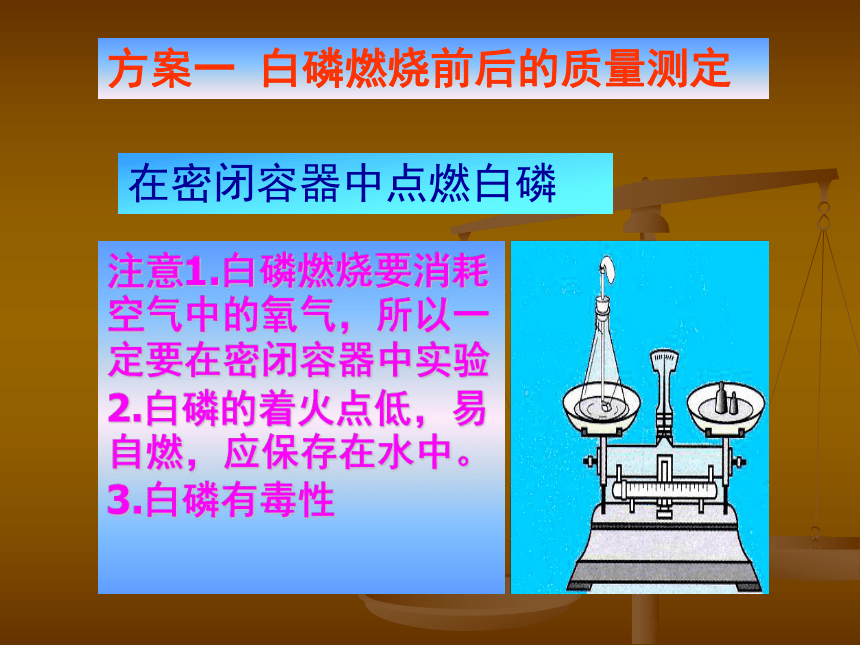 方案一 白磷燃烧前后的质量测定

在密闭容器中点燃白磷

注意1.白磷燃烧要消耗空气中的氧气，所以一定要在密闭容器中实验
2.白磷的着火点低，易自燃，应保存在水中。
3.白磷有毒性